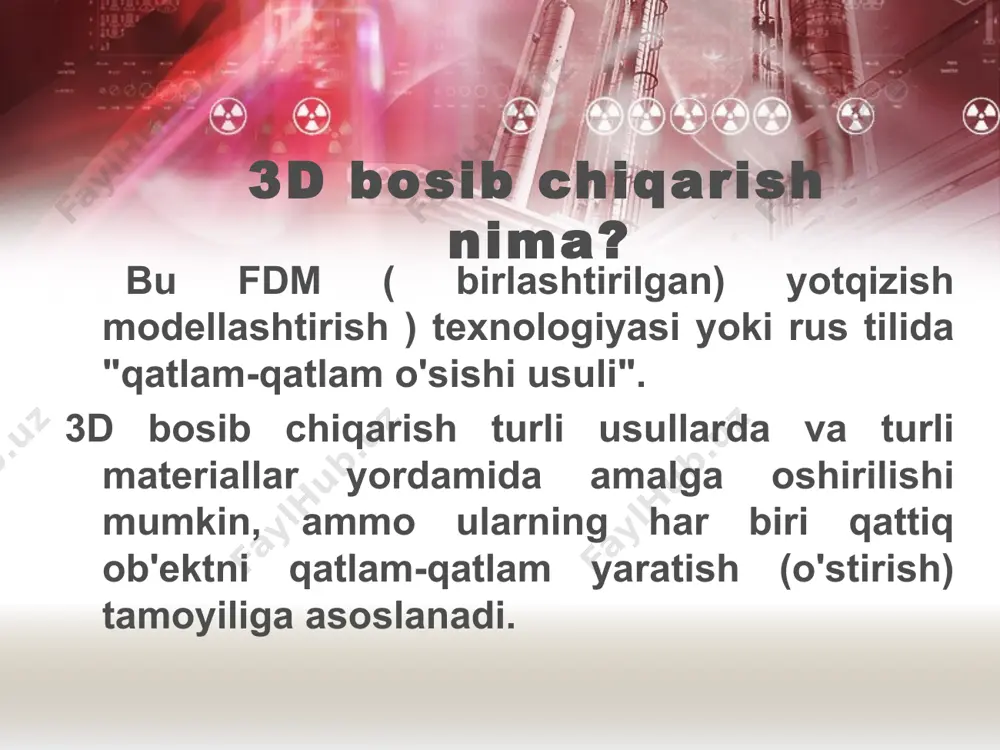 3D bosib chiqarish nima?

Bu FDM ( birlashtirilgan) yotqizish modellashtirish ) texnologiyasi yoki rus tilida "qatlam-qatlam o'sishi usuli".

3D bosib chiqarish turli usullarda va turli materiallar yordamida amalga oshirilishi mumkin, ammo ularning har biri qattiq ob'ektni qatlam-qatlam yaratish (o'stirish) tamoyiliga asoslanadi.

FaylHub.uz